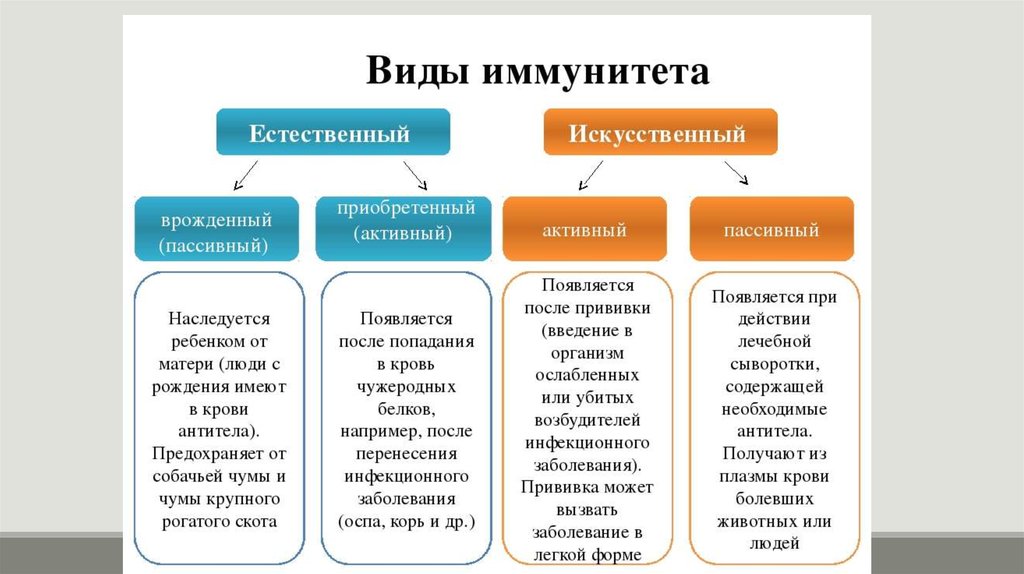 Виды иммунитета

Естественный

Искусственный

врожденный (пассивный)

приобретенный (активный)

активный

пассивный

Наследуется ребенком от матери (люди с рождения имеют в крови антитела). Предохраняет от собачьей чумы и чумы крупного рогатого скота

Появляется после попадания в кровь чужеродных белков, например, после перенесения инфекционного заболевания (оспа, корь и др.)

Появляется после прививки (введение в организм ослабленных или убитых возбудителей инфекционного заболевания). Прививка может вызвать заболевание в легкой форме

Появляется при действии лечебной сыворотки, содержащей необходимые антитела. Получают из плазмы крови болевших животных или людей